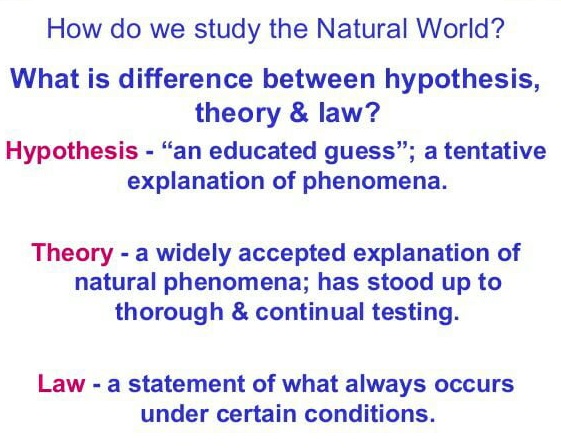 How do we study the Natural World?

What is difference between hypothesis, theory & law?

Hypothesis - “an educated guess”; a tentative explanation of phenomena.

Theory - a widely accepted explanation of natural phenomena; has stood up to thorough & continual testing.

Law - a statement of what always occurs under certain conditions.